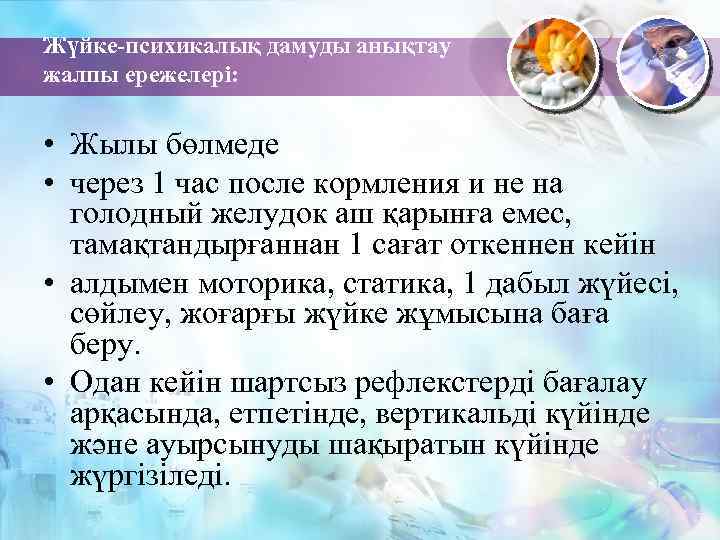 Жүйке-психикалық дамуды анықтау жалпы ережелері:

• Жылы бөлмеде
• через 1 час после кормления и не на голодный желудок аш қарынға емес, тамақтандырғаннан 1 сағат откеннен кейін
• алдымен моторика, статика, 1 дабыл жүйесі, сөйлеу, жоғарғы жүйке жұмысына баға беру.
• Одан кейін шартсыз рефлекстерді бағалау арқасында, етпетінде, вертикальді күйінде және ауырсынуды шақыратын күйінде жүргізіледі.